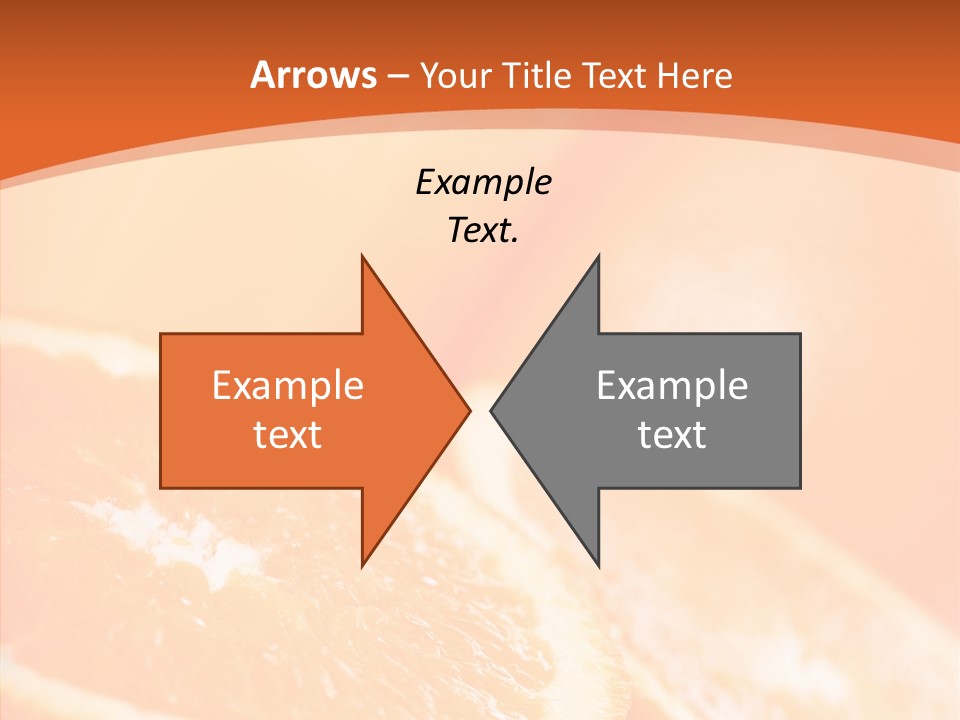 Arrows – Your Title Text Here

Example Text.

Example text

Example text